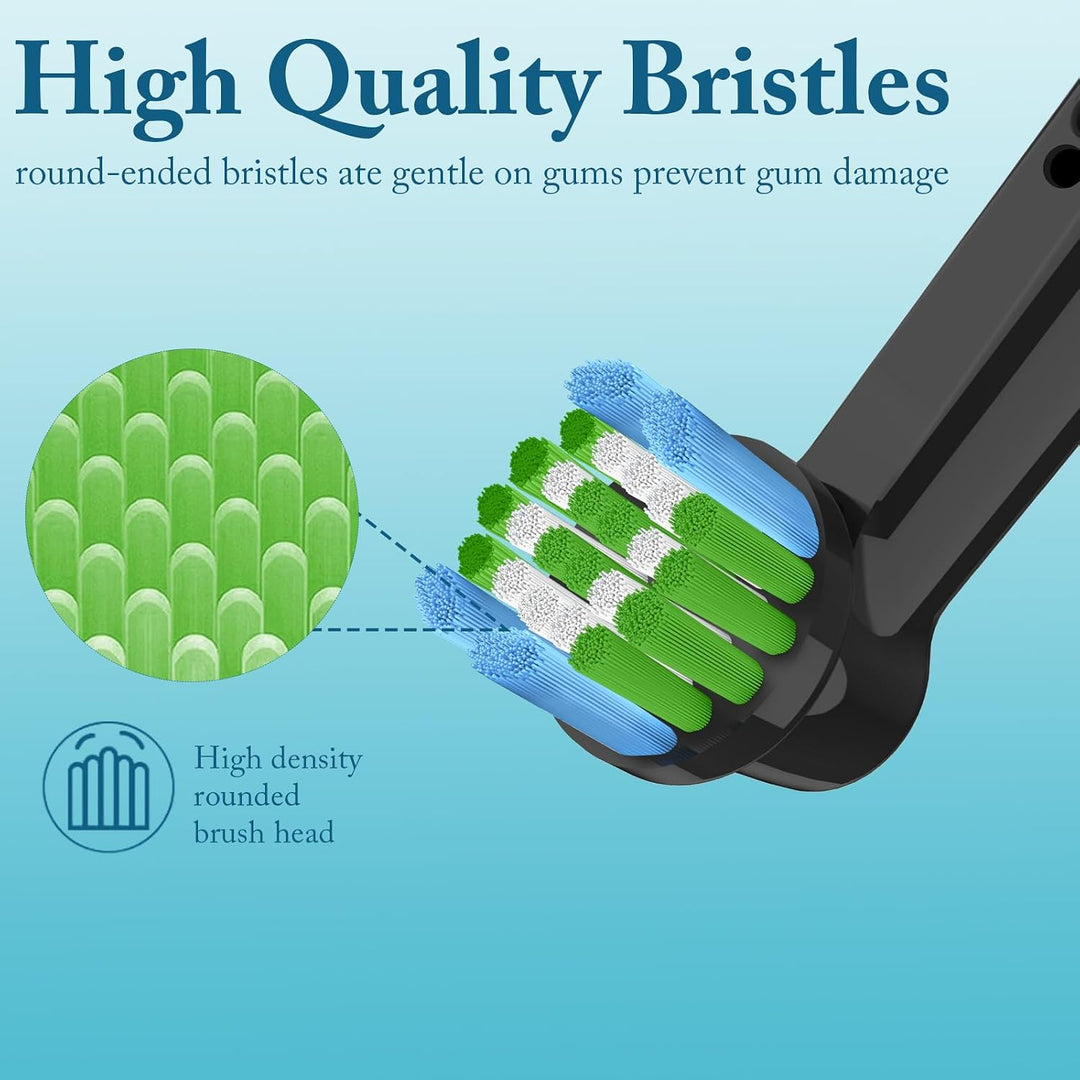 High Quality Bristles

round-ended bristles ate gentle on gums prevent gum damage

High density rounded brush head